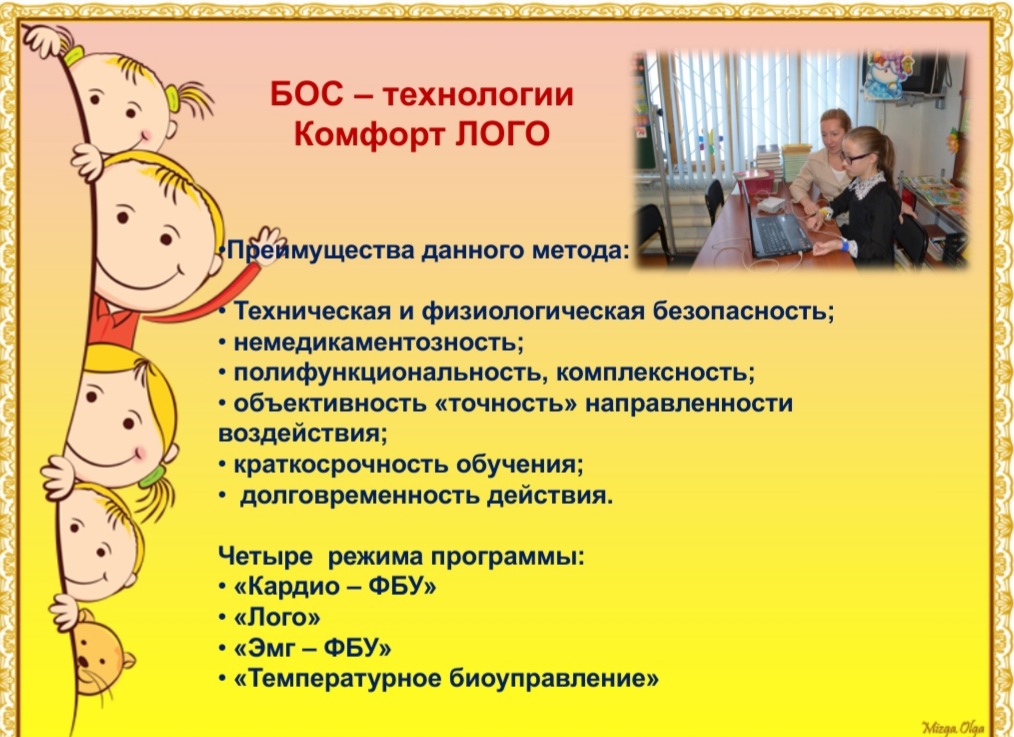 БОС – технологии
Комфорт ЛОГО

•Преимущества данного метода:

• Техническая и физиологическая безопасность;
• немедикаментозность;
• полифункциональность, комплексность;
• объективность «точность» направленности воздействия;
• краткосрочность обучения;
• долговременность действия.

Четыре режима программы:
• «Кардио – ФБУ»
• «Лого»
• «Эмг – ФБУ»
• «Температурное биоуправление»

Mizga Olga